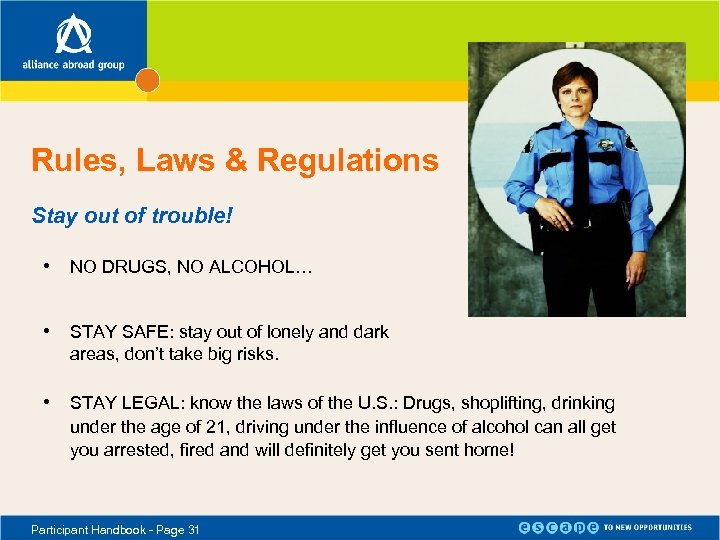 alliance abroad group

Rules, Laws & Regulations

Stay out of trouble!

• NO DRUGS, NO ALCOHOL…

• STAY SAFE: stay out of lonely and dark areas, don't take big risks.

• STAY LEGAL: know the laws of the U.S.: Drugs, shoplifting, drinking under the age of 21, driving under the influence of alcohol can all get you arrested, fired and will definitely get you sent home!

Participant Handbook - Page 31

escape TO NEW OPPORTUNITIES